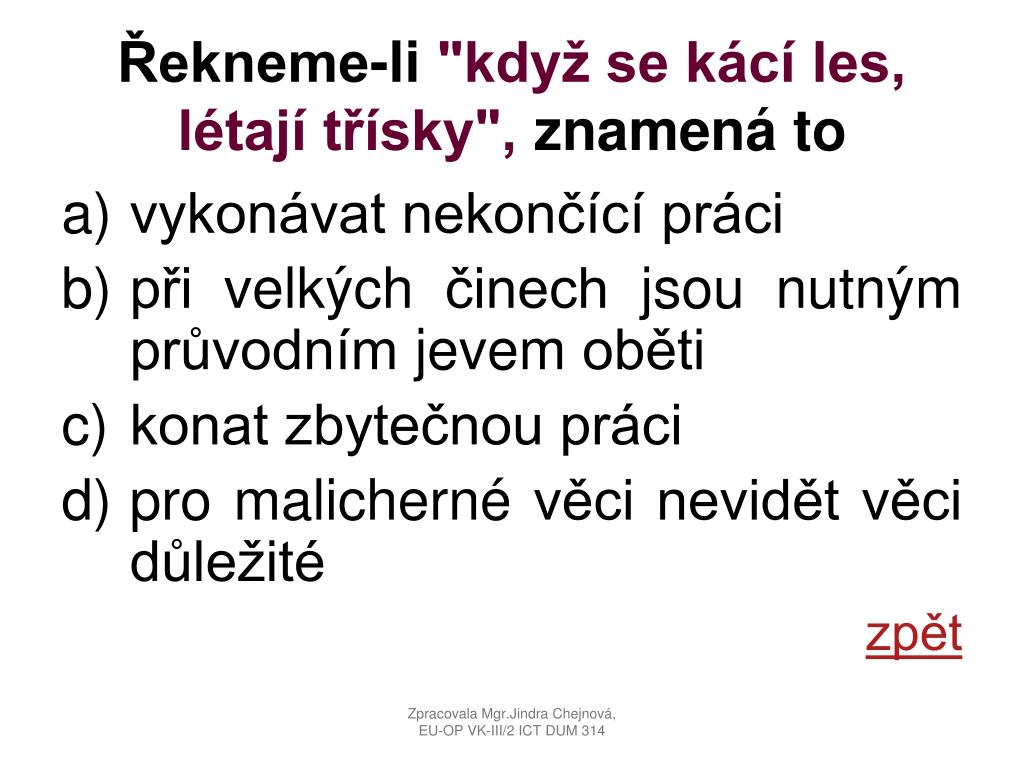 Řekneme-li "když se kácí les, létají třísky", znamená to

a) vykonávat nekončící práci
b) při velkých činech jsou nutným průvodním jevem oběti
c) konat zbytečnou práci
d) pro malicherné věci nevidět věci důležité

zpět

Zpracovala Mgr.Jindra Chejnová, EU-OP VK-III/2 ICT DUM 314